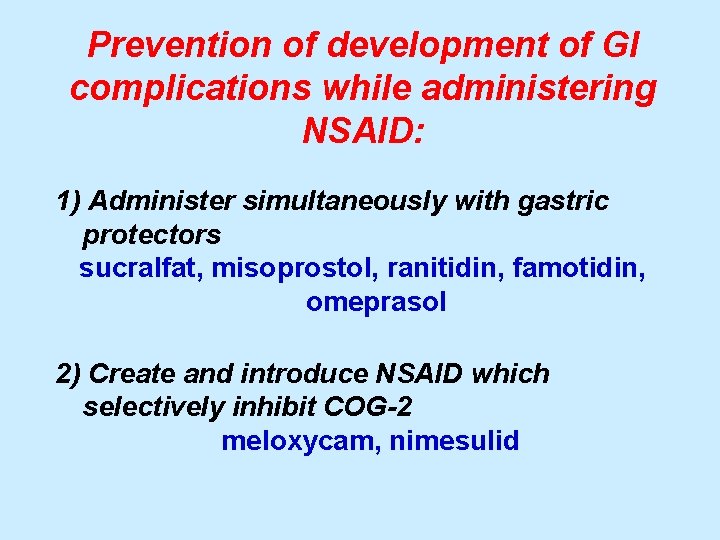 Prevention of development of GI complications while administering NSAID:

1) Administer simultaneously with gastric protectors
sucralfat, misoprostol, ranitidin, famotidin, omeprasol

2) Create and introduce NSAID which selectively inhibit COG-2
meloxycam, nimesulid